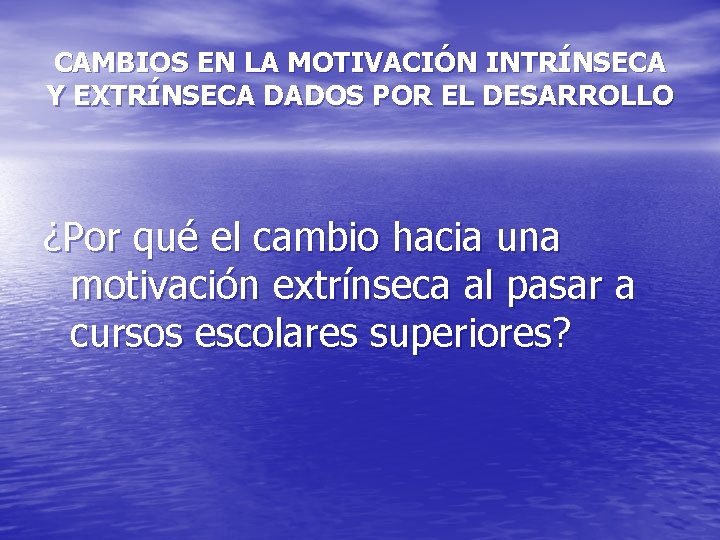 CAMBIOS EN LA MOTIVACIÓN INTRÍNSECA Y EXTRÍNSECA DADOS POR EL DESARROLLO

¿Por qué el cambio hacia una motivación extrínseca al pasar a cursos escolares superiores?